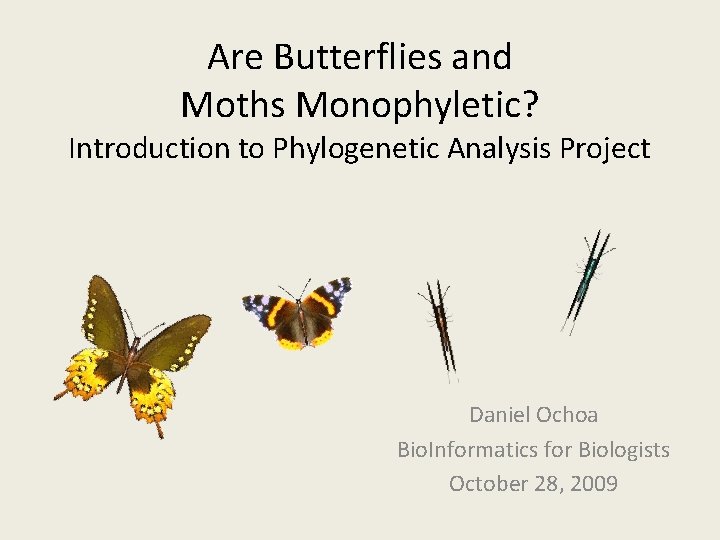 Are Butterflies and Moths Monophyletic?
Introduction to Phylogenetic Analysis Project

Daniel Ochoa
BioInformatics for Biologists
October 28, 2009